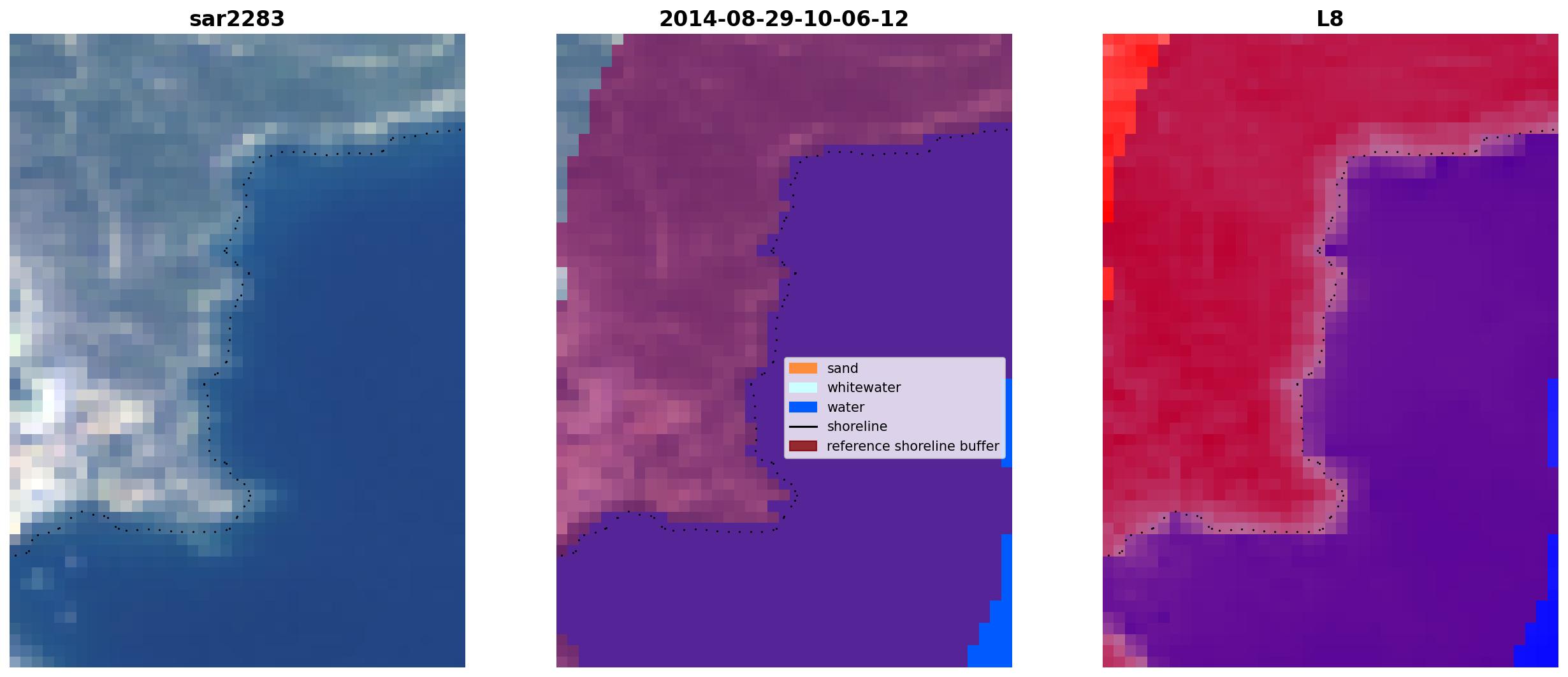 sar2283

2014-08-29-10-06-12

sand
whitewater
water
shoreline
reference shoreline buffer

L8